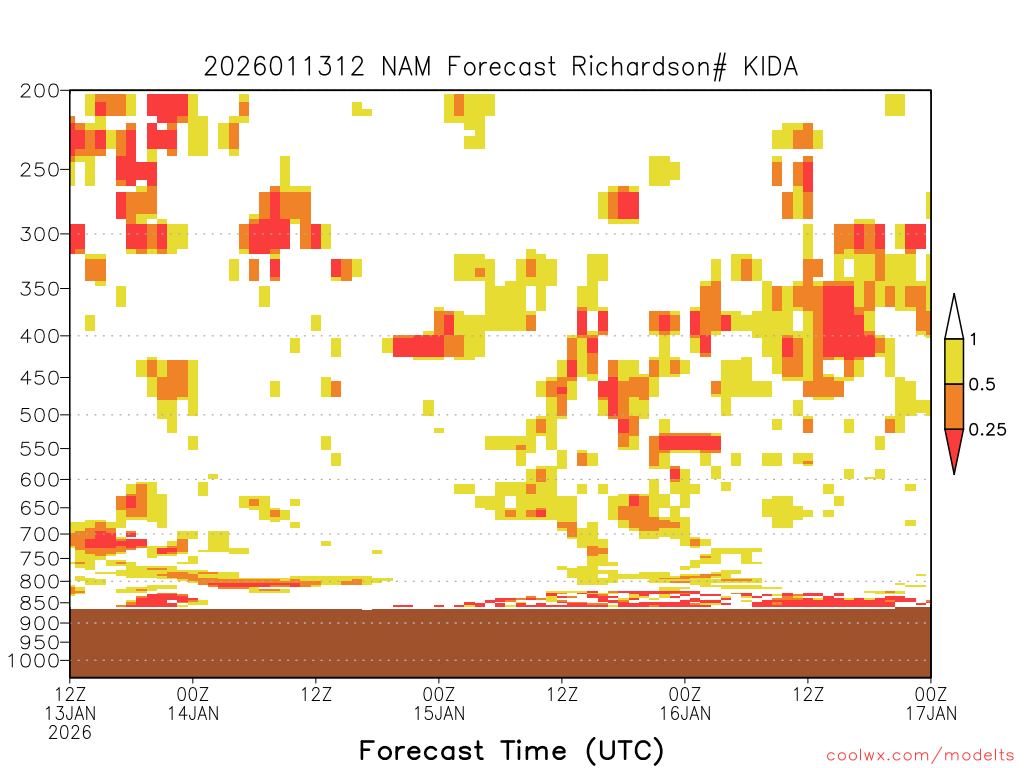 2026011312 NAM Forecast Richardson# KIDA

200
250
300
350
400
450
500
550
600
650
700
750
800
850
900
950
1000

1
0.5
0.25

12Z 13JAN 2026
00Z 14JAN
12Z
00Z 15JAN
12Z
00Z 16JAN
12Z
00Z 17JAN

Forecast Time (UTC)

coolwx.com/modelts